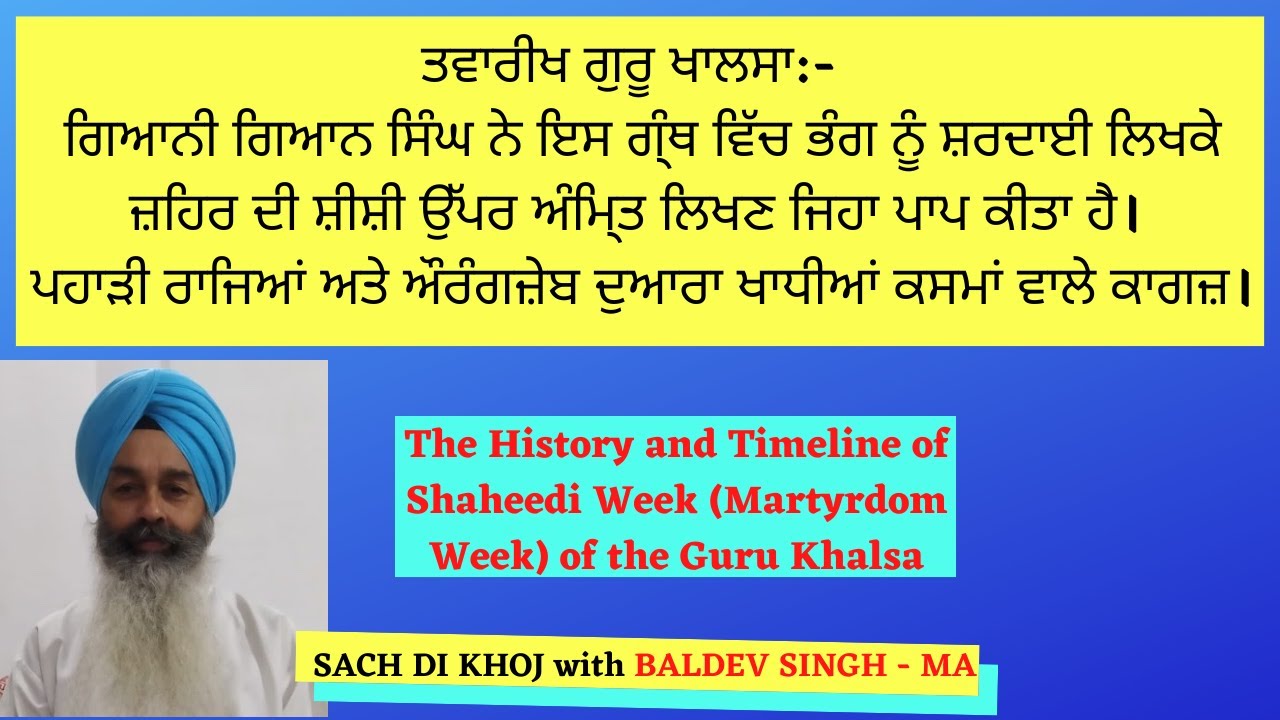 ਤਵਾਰੀਖ ਗੁਰੂ ਖਾਲਸਾ:-
ਗਿਆਨੀ ਗਿਆਨ ਸਿੰਘ ਨੇ ਇਸ ਗ੍ਰੰਥ ਵਿੱਚ ਭੰਗ ਨੂੰ ਸ਼ਰਦਾਈ ਲਿਖਕੇ ਜ਼ਹਿਰ ਦੀ ਸ਼ੀਸ਼ੀ ਉੱਪਰ ਅੰਮ੍ਰਿਤ ਲਿਖਣ ਜਿਹਾ ਪਾਪ ਕੀਤਾ ਹੈ।
ਪਹਾੜੀ ਰਾਜਿਆਂ ਅਤੇ ਔਰੰਗਜ਼ੇਬ ਦੁਆਰਾ ਖਾਧੀਆਂ ਕਸਮਾਂ ਵਾਲੇ ਕਾਗਜ਼।

The History and Timeline of Shaheedi Week (Martyrdom Week) of the Guru Khalsa

SACH DI KHOJ with BALDEV SINGH - MA